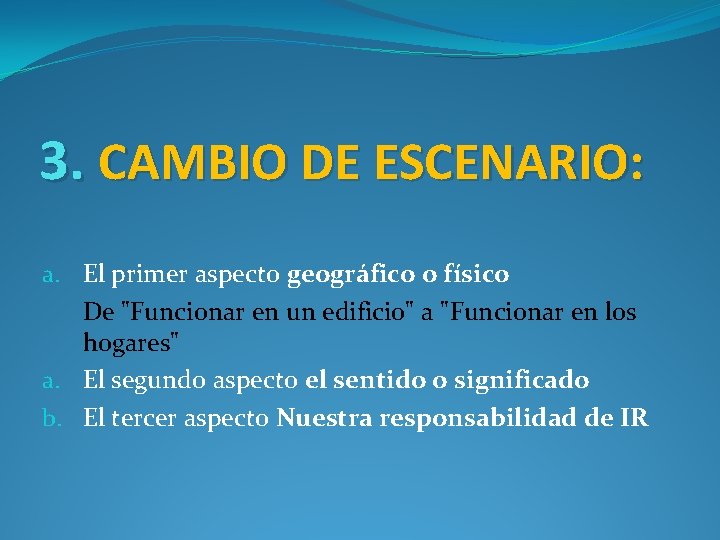 3. CAMBIO DE ESCENARIO:

a. El primer aspecto geográfico o físico
De "Funcionar en un edificio" a "Funcionar en los hogares"
a. El segundo aspecto el sentido o significado
b. El tercer aspecto Nuestra responsabilidad de IR